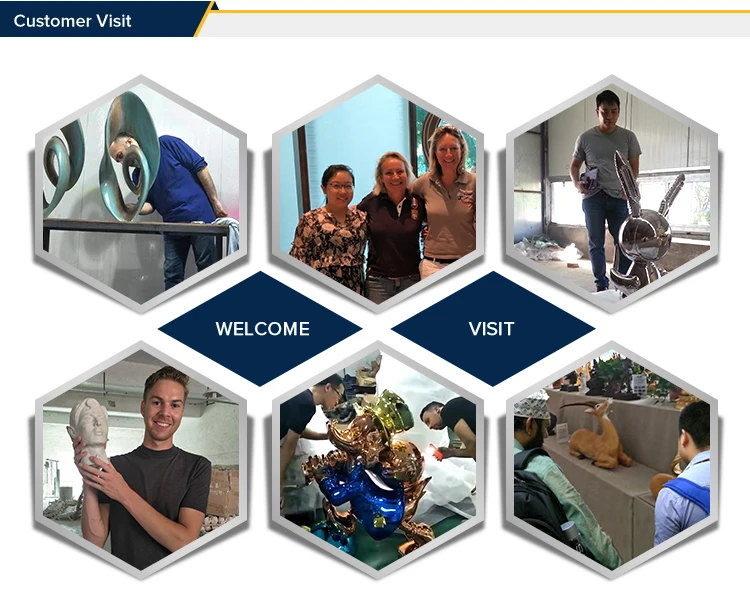 Customer Visit

WELCOME

VISIT